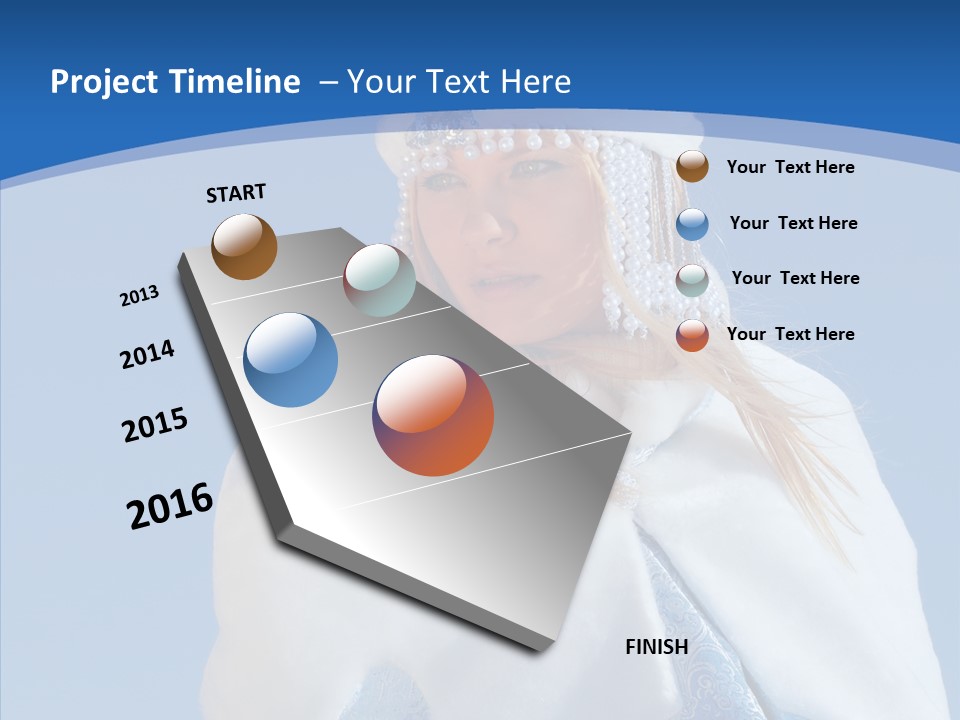 Project Timeline – Your Text Here

START

2013

2014

2015

2016

FINISH

Your Text Here

Your Text Here

Your Text Here

Your Text Here